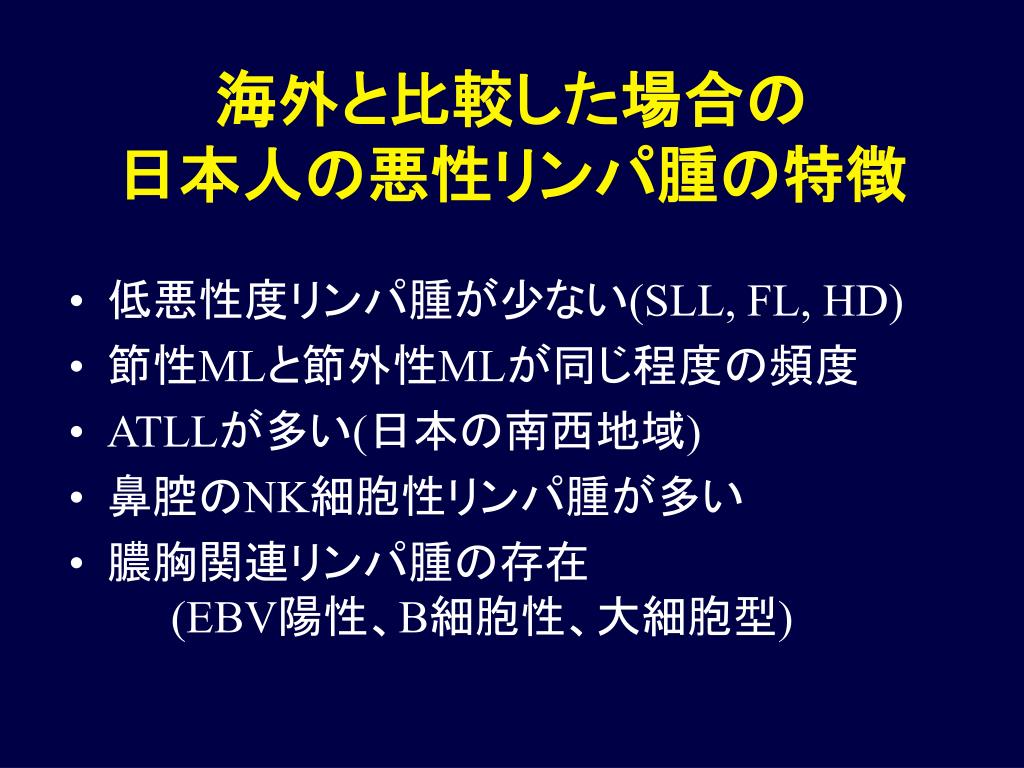 海外と比較した場合の
日本人の悪性リンパ腫の特徴

• 低悪性度リンパ腫が少ない(SLL, FL, HD)
• 節性MLと節外性MLが同じ程度の頻度
• ATLLが多い(日本の南西地域)
• 鼻腔のNK細胞性リンパ腫が多い
• 膿胸関連リンパ腫の存在
(EBV陽性、B細胞性、大細胞型)